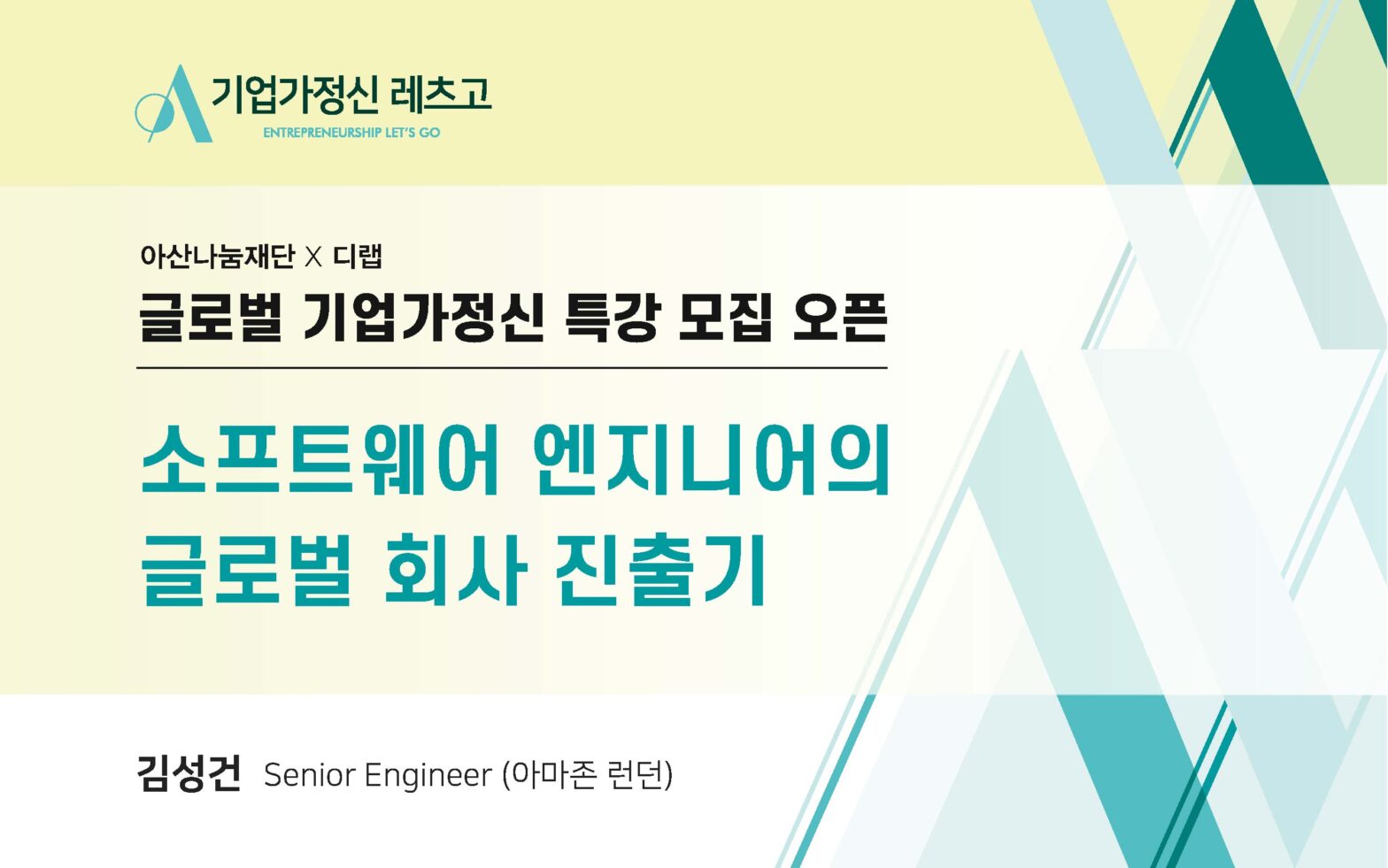 기업가정신 레츠고
ENTREPRENEURSHIP LET'S GO

아산나눔재단 X 디랩
글로벌 기업가정신 특강 모집 오픈

소프트웨어 엔지니어의 글로벌 회사 진출기

김성건 Senior Engineer (아마존 런던)